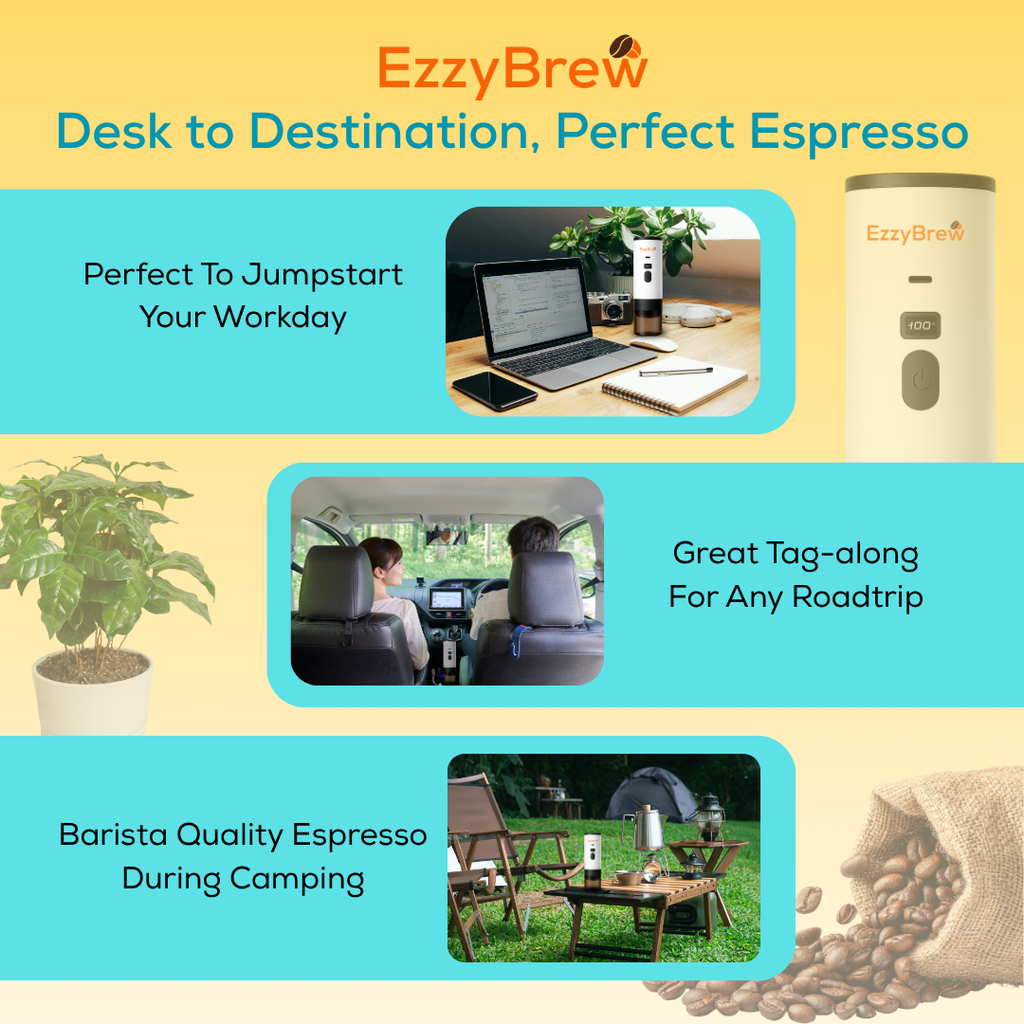 EzzyBrew

Desk to Destination, Perfect Espresso

Perfect To Jumpstart Your Workday

EzzyBrew

100°

Great Tag-along For Any Roadtrip

Barista Quality Espresso During Camping